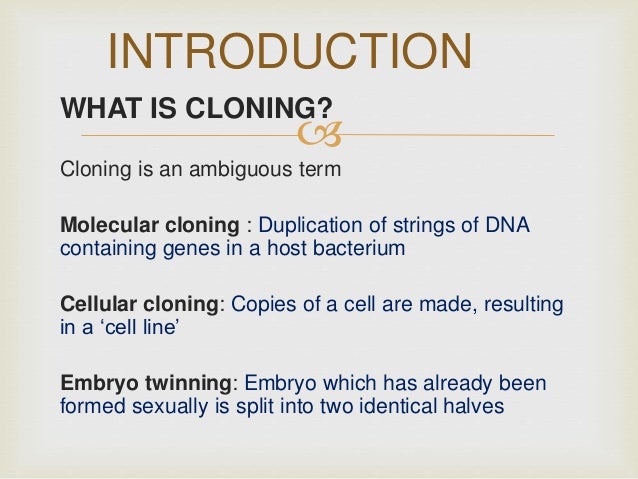 INTRODUCTION

WHAT IS CLONING?

Cloning is an ambiguous term

Molecular cloning : Duplication of strings of DNA containing genes in a host bacterium

Cellular cloning: Copies of a cell are made, resulting in a ‘cell line’

Embryo twinning: Embryo which has already been formed sexually is split into two identical halves